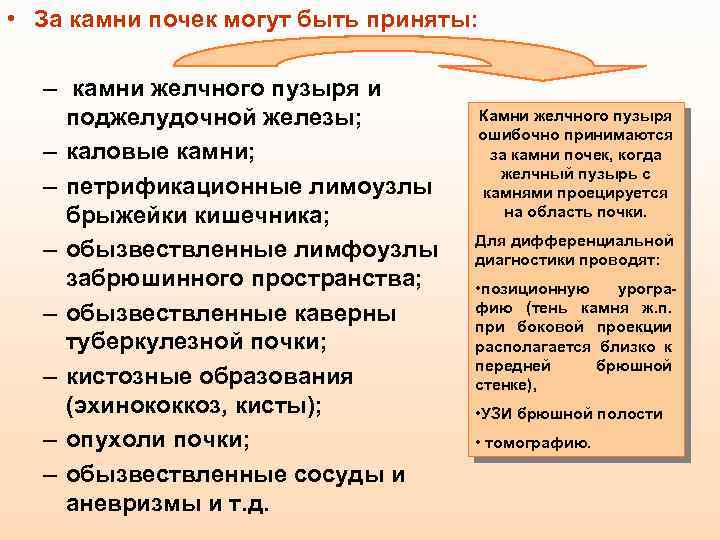 • За камни почек могут быть приняты:

– камни желчного пузыря и поджелудочной железы;
– каловые камни;
– петрификационные лимоузлы брыжейки кишечника;
– обызвествленные лимфоузлы забрюшинного пространства;
– обызвествленные каверны туберкулезной почки;
– кистозные образования (эхинококкоз, кисты);
– опухоли почки;
– обызвествленные сосуды и аневризмы и т.д.

Камни желчного пузыря ошибочно принимаются за камни почек, когда желчный пузырь с камнями проецируется на область почки.

Для дифференциальной диагностики проводят:

•позиционную урографию (тень камня ж.п. при боковой проекции располагается близко к передней брюшной стенке),

•УЗИ брюшной полости

• томографию.